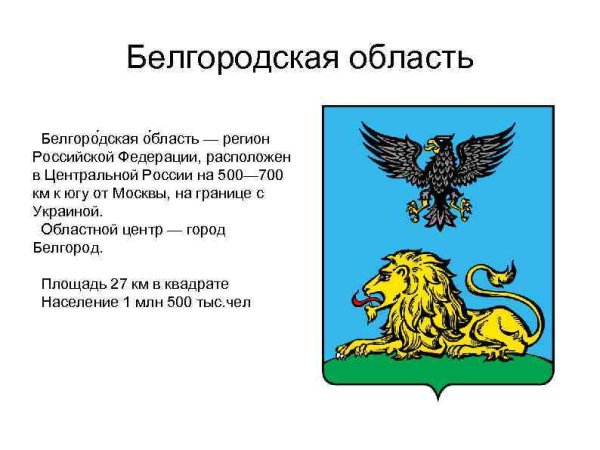 Белгородская область

Белгоро́дская о́бласть — регион Российской Федерации, расположен в Центральной России на 500—700 км к югу от Москвы, на границе с Украиной.
Областной центр — город Белгород.

Площадь 27 км в квадрате
Население 1 млн 500 тыс.чел